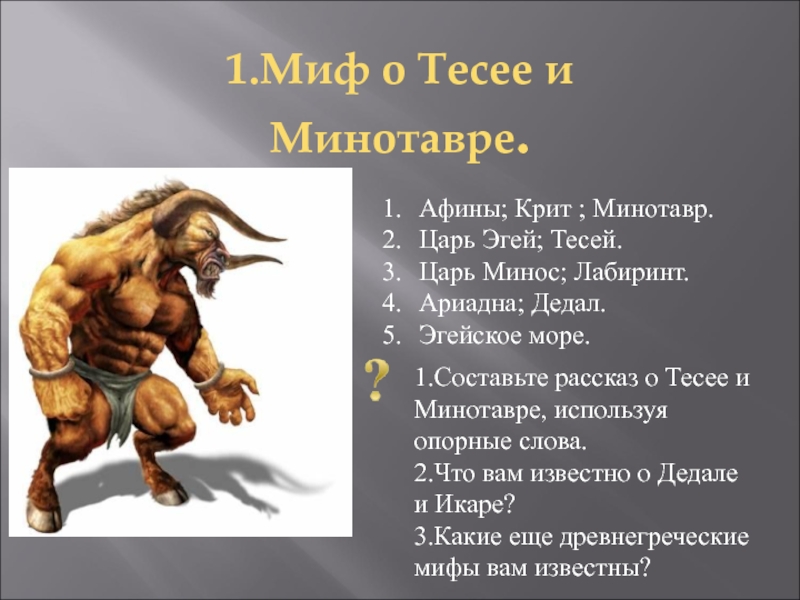 1.Миф о Тесее и Минотавре.

1. Афины; Крит ; Минотавр.
2. Царь Эгей; Тесей.
3. Царь Минос; Лабиринт.
4. Ариадна; Дедал.
5. Эгейское море.

?

1.Составьте рассказ о Тесее и Минотавре, используя опорные слова.
2.Что вам известно о Дедале и Икаре?
3.Какие еще древнегреческие мифы вам известны?